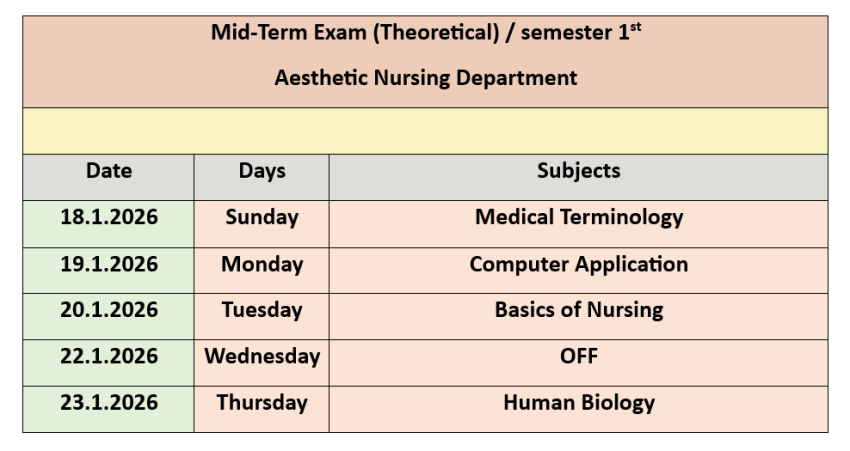 Mid-Term Exam (Theoretical) / semester 1$^{st}$

Aesthetic Nursing Department

| Date | Days | Subjects |
|---|---|---|
| 18.1.2026 | Sunday | Medical Terminology |
| 19.1.2026 | Monday | Computer Application |
| 20.1.2026 | Tuesday | Basics of Nursing |
| 22.1.2026 | Wednesday | OFF |
| 23.1.2026 | Thursday | Human Biology |